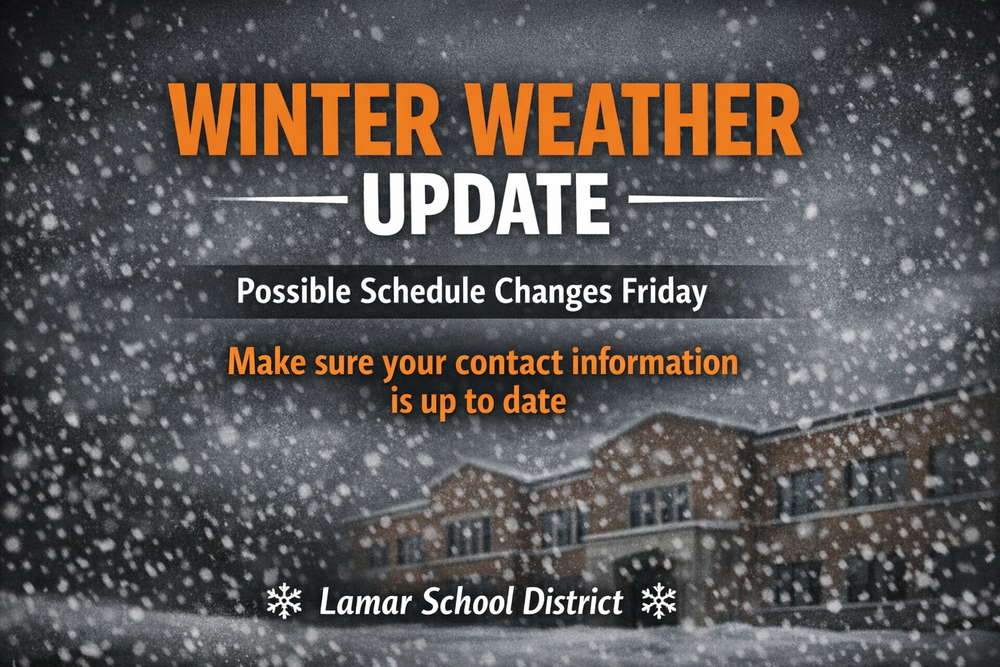 WINTER WEATHER
UPDATE

Possible Schedule Changes Friday

Make sure your contact information is up to date

Lamar School District